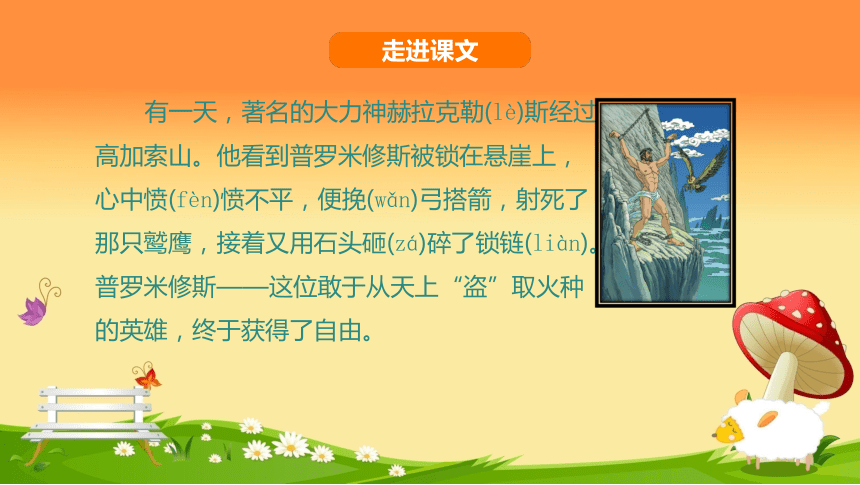 走进课文

有一天，著名的大力神赫拉克勒(lè)斯经过高加索山。他看到普罗米修斯被锁在悬崖上，心中愤(fèn)愤不平，便挽(wǎn)弓搭箭，射死了那只鹫鹰，接着又用石头砸(zá)碎了锁链(liàn)。普罗米修斯——这位敢于从天上“盗”取火种的英雄，终于获得了自由。